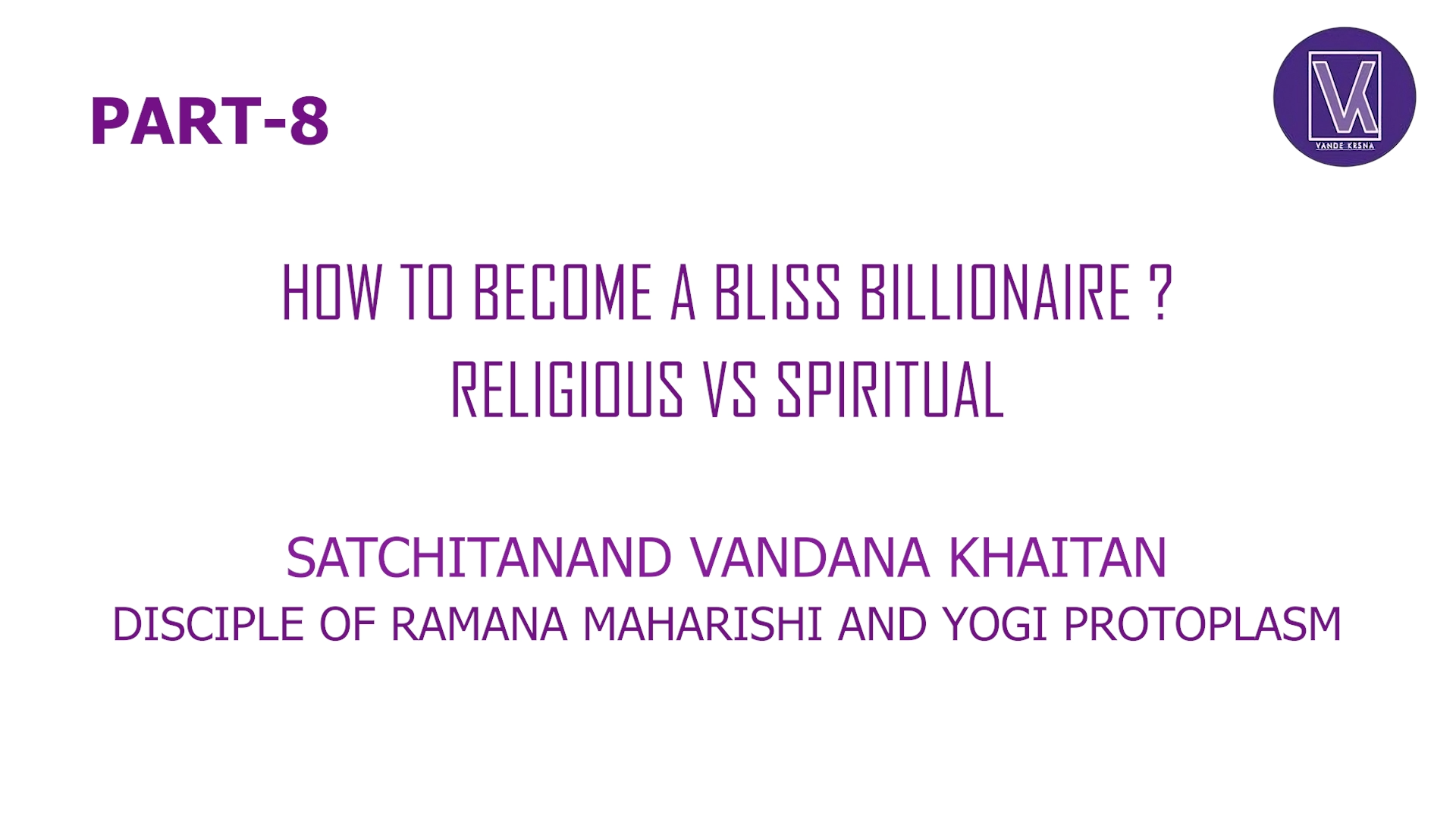 PART-8

VK
VANDE KRSNA

HOW TO BECOME A BLISS BILLIONAIRE ?
RELIGIOUS VS SPIRITUAL

SATCHITANAND VANDANA KHAITAN
DISCIPLE OF RAMANA MAHARISHI AND YOGI PROTOPLASM